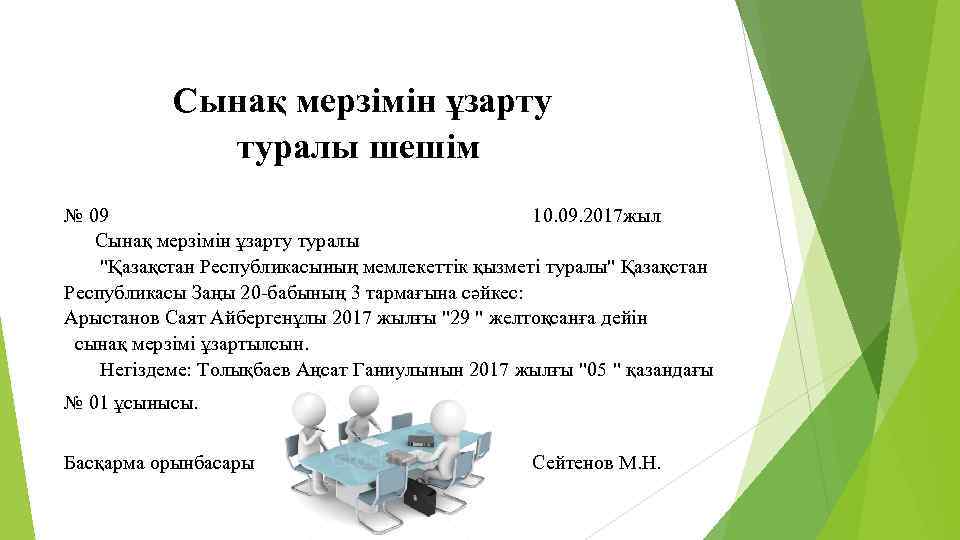 Сынақ мерзімін ұзарту туралы шешім

№ 09 10.09.2017жыл

Сынақ мерзімін ұзарту туралы

"Қазақстан Республикасының мемлекеттік қызметі туралы" Қазақстан Республикасы Заңы 20-бабының 3 тармағына сәйкес:

Арыстанов Саят Айбергенұлы 2017 жылғы "29 " желтоқсанға дейін сынақ мерзімі ұзартылсын.

Негіздеме: Толықбаев Аңсат Ганиулынын 2017 жылғы "05 " қазандағы № 01 ұсынысы.

Басқарма орынбасары Сейтенов М.Н.